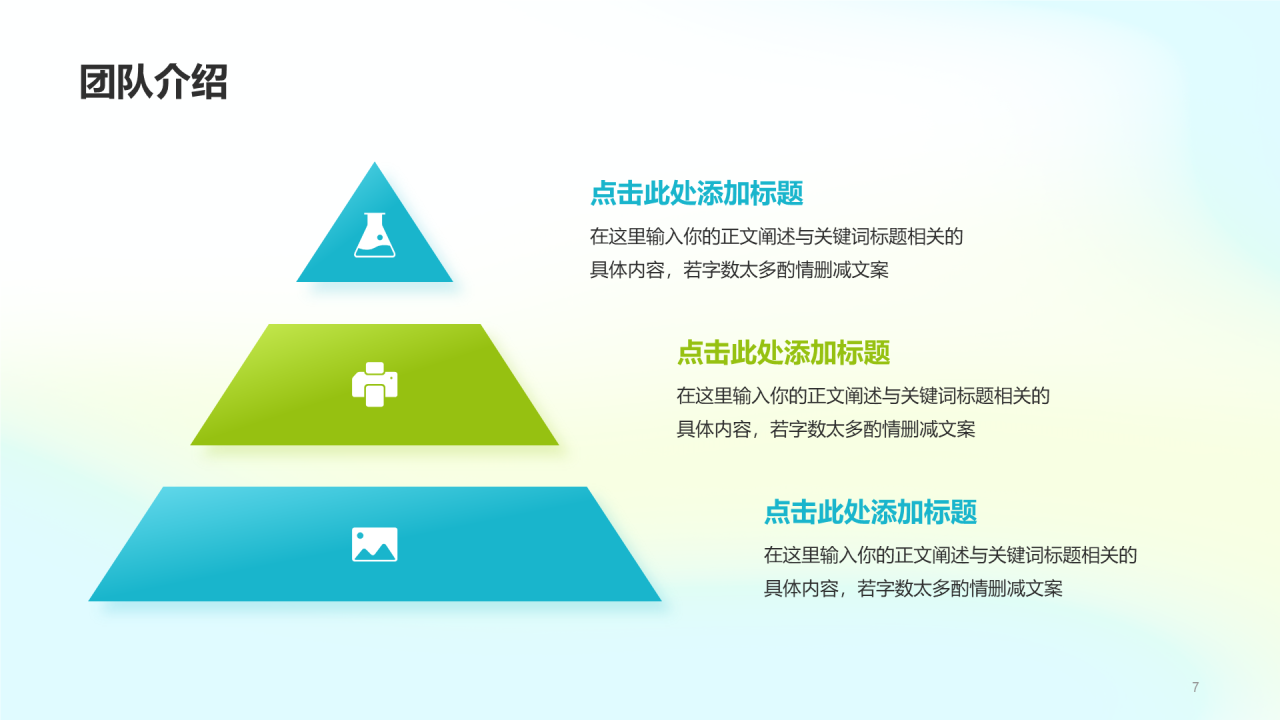 团队介绍

点击此处添加标题
在这里输入你的正文阐述与关键词标题相关的具体内容，若字数太多酌情删减文案

点击此处添加标题
在这里输入你的正文阐述与关键词标题相关的具体内容，若字数太多酌情删减文案

点击此处添加标题
在这里输入你的正文阐述与关键词标题相关的具体内容，若字数太多酌情删减文案

7